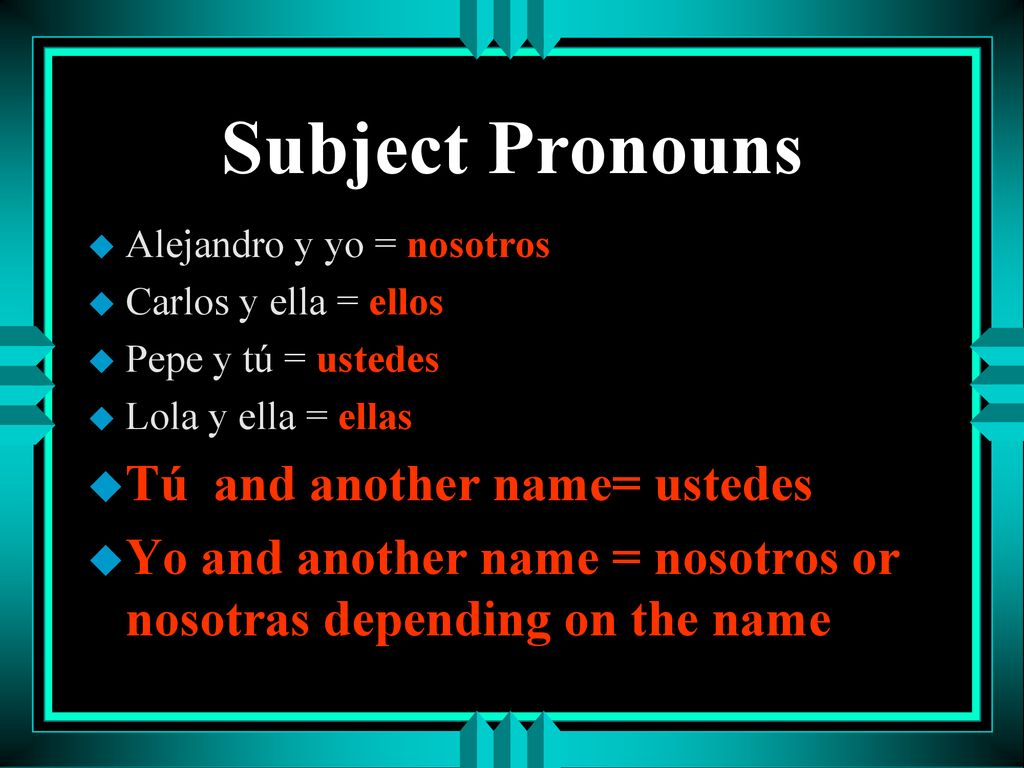 Subject Pronouns

Alejandro y yo = nosotros

Carlos y ella = ellos

Pepe y tú = ustedes

Lola y ella = ellas

Tú and another name= ustedes

Yo and another name = nosotros or nosotras depending on the name